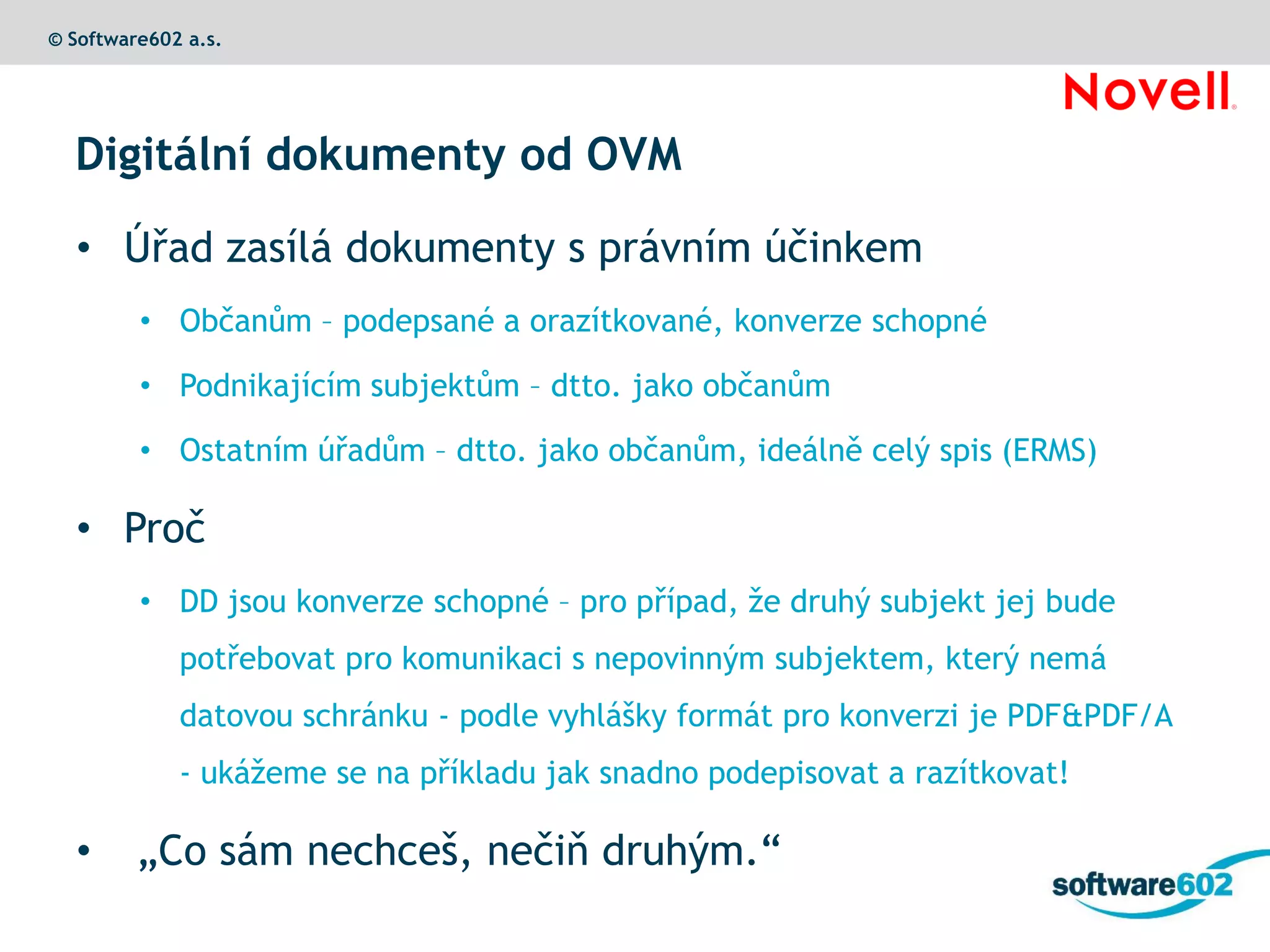 © Software602 a.s.

Novell.

Digitální dokumenty od OVM

• Úřad zasílá dokumenty s právním účinkem

• Občanům – podepsané a orazítkované, konverze schopné

• Podnikajícím subjektům – dtto. jako občanům

• Ostatním úřadům – dtto. jako občanům, ideálně celý spis (ERMS)

• Proč

• DD jsou konverze schopné – pro případ, že druhý subjekt jej bude potřebovat pro komunikaci s nepovinným subjektem, který nemá datovou schránku - podle vyhlášky formát pro konverzi je PDF&PDF/A - ukážeme se na příkladu jak snadno podepisovat a razítkovat!

• „Co sám nechceš, nečiň druhým.“

software602